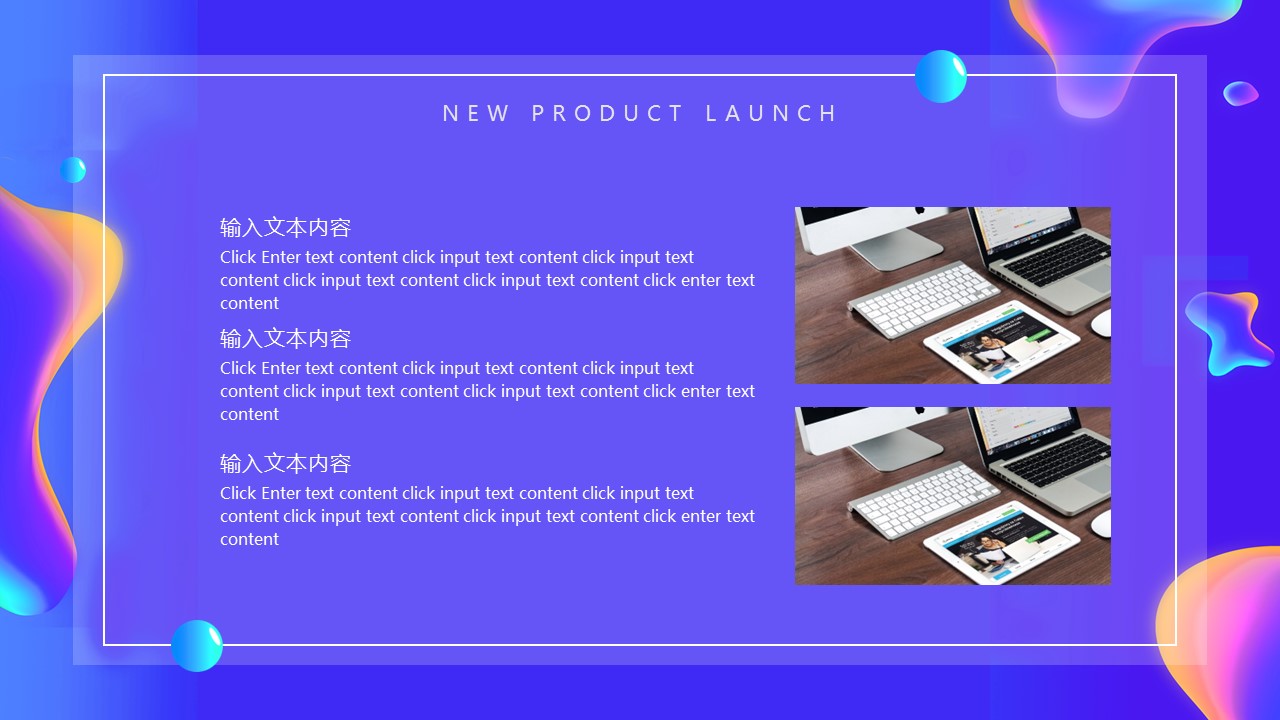 NEW PRODUCT LAUNCH

输入文本内容
Click Enter text content click input text content click input text content click input text content click input text content click enter text content

输入文本内容
Click Enter text content click input text content click input text content click input text content click input text content click enter text content

输入文本内容
Click Enter text content click input text content click input text content click input text content click input text content click enter text content